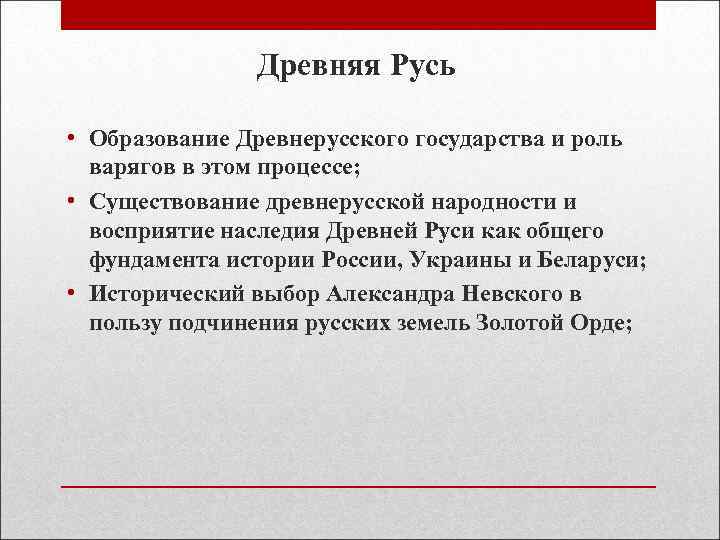 Древняя Русь

• Образование Древнерусского государства и роль варягов в этом процессе;
• Существование древнерусской народности и восприятие наследия Древней Руси как общего фундамента истории России, Украины и Беларуси;
• Исторический выбор Александра Невского в пользу подчинения русских земель Золотой Орде;